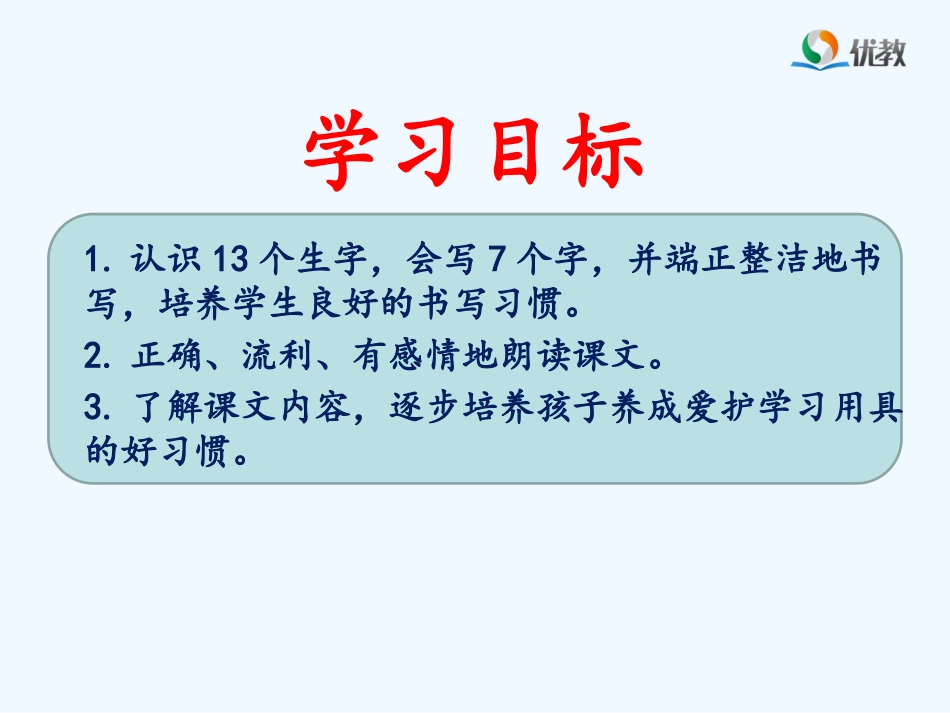 优教

学习目标

1. 认识 13 个生字，会写 7 个字，并端正整洁地书写，培养学生良好的书写习惯。

2. 正确、流利、有感情地朗读课文。

3. 了解课文内容，逐步培养孩子养成爱护学习用具的好习惯。